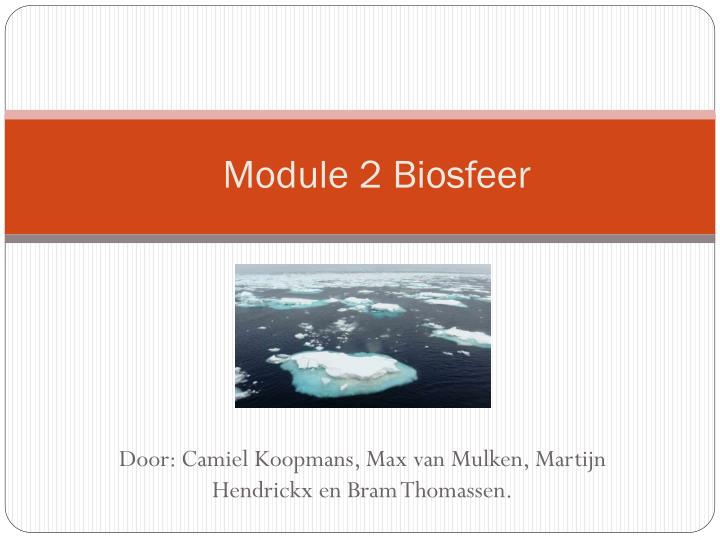 Module 2 Biosfeer

Door: Camiel Koopmans, Max van Mulken, Martijn Hendrickx en Bram Thomassen.